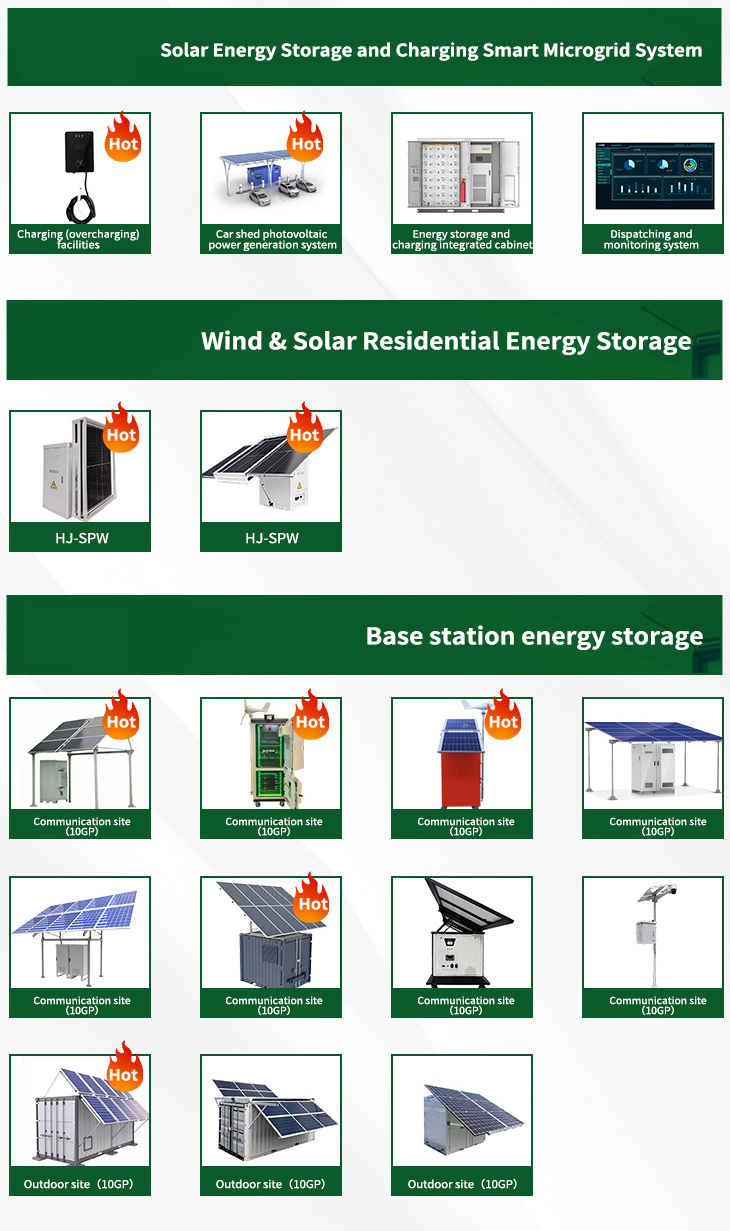 Solar Energy Storage and Charging Smart Microgrid System

Hot
Charging (overcharging) facilities

Hot
Car shed photovoltaic power generation system

Energy storage and charging integrated cabinet

Dispatching and monitoring system

Wind & Solar Residential Energy Storage

Hot
HJ-SPW

Hot
HJ-SPW

Base station energy storage

Hot
Communication site (10GP)

Hot
Communication site (10GP)

Hot
Communication site (10GP)

Communication site (10GP)

Communication site (10GP)

Hot
Communication site (10GP)

Communication site (10GP)

Communication site (10GP)

Hot
Outdoor site (10GP)

Outdoor site (10GP)

Outdoor site (10GP)